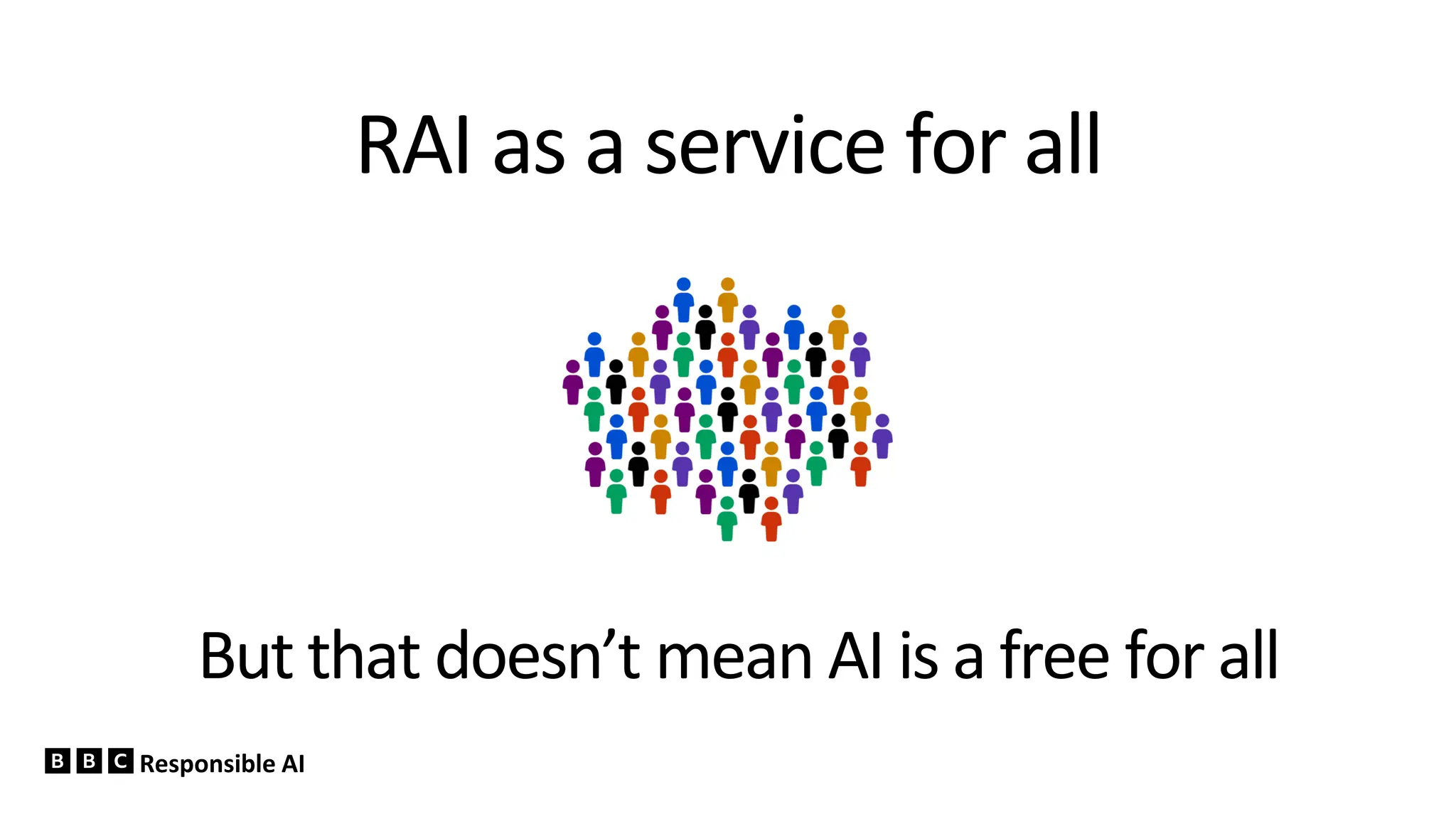 RAI as a service for all

But that doesn’t mean AI is a free for all

BBC Responsible AI